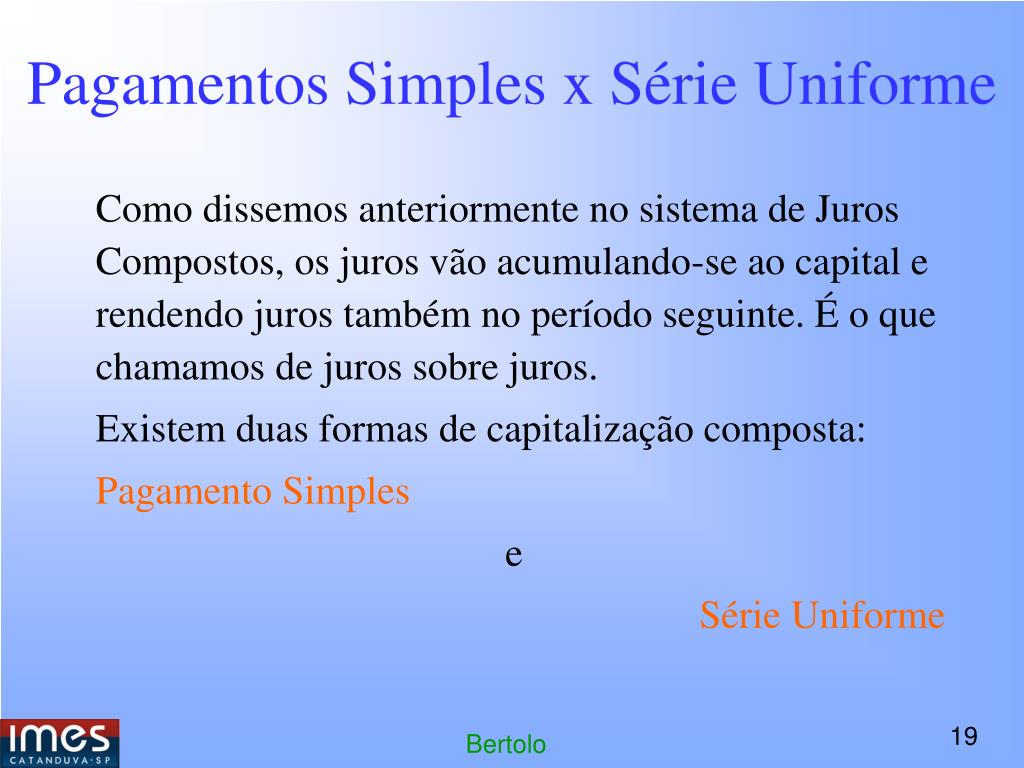 Pagamentos Simples x Série Uniforme

Como dissemos anteriormente no sistema de Juros Compostos, os juros vão acumulando-se ao capital e rendendo juros também no período seguinte. É o que chamamos de juros sobre juros.

Existem duas formas de capitalização composta:

Pagamento Simples

e

Série Uniforme

imes
CATANDUVA·SP

Bertolo

19